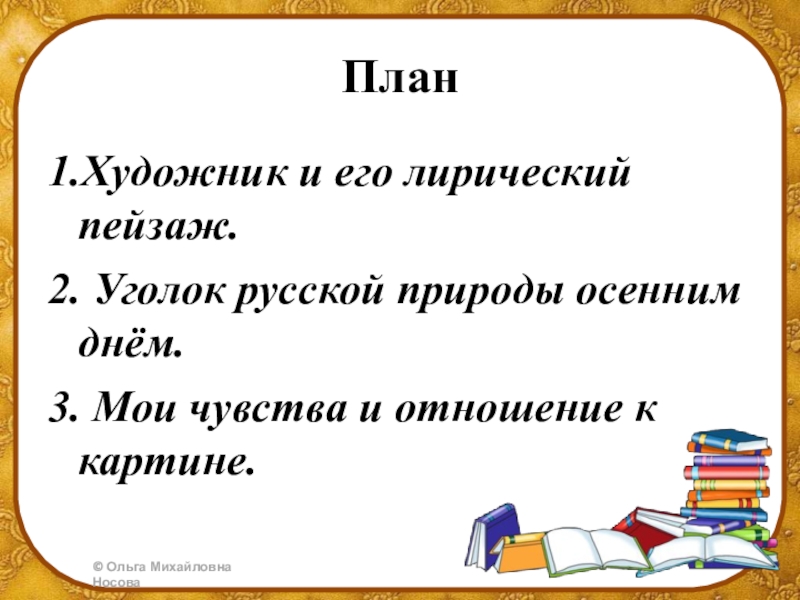 План

1.Художник и его лирический пейзаж.

2. Уголок русской природы осенним днём.

3. Мои чувства и отношение к картине.

© Ольга Михайловна Носова